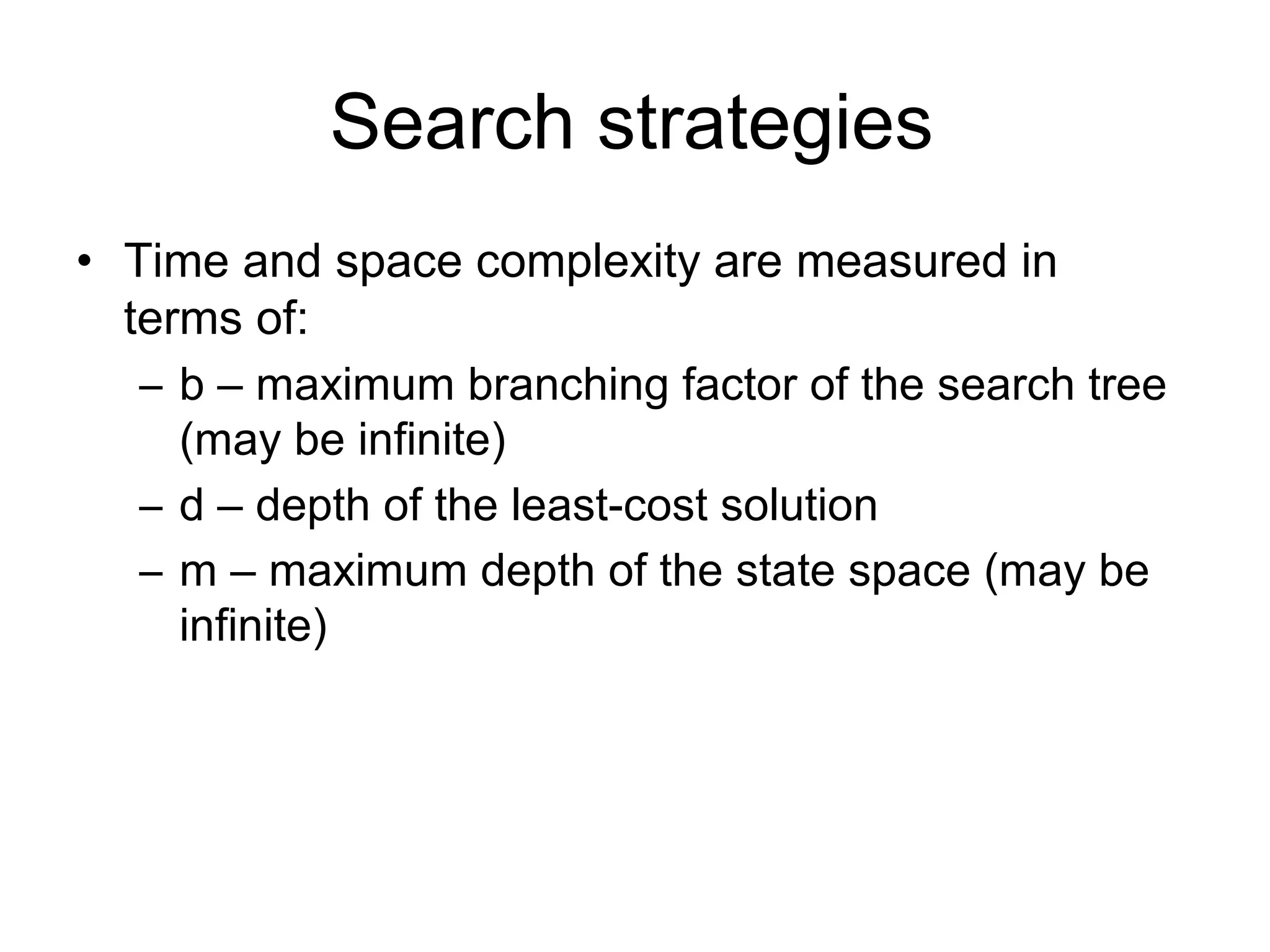 Search strategies

• Time and space complexity are measured in terms of:
– b – maximum branching factor of the search tree (may be infinite)
– d – depth of the least-cost solution
– m – maximum depth of the state space (may be infinite)